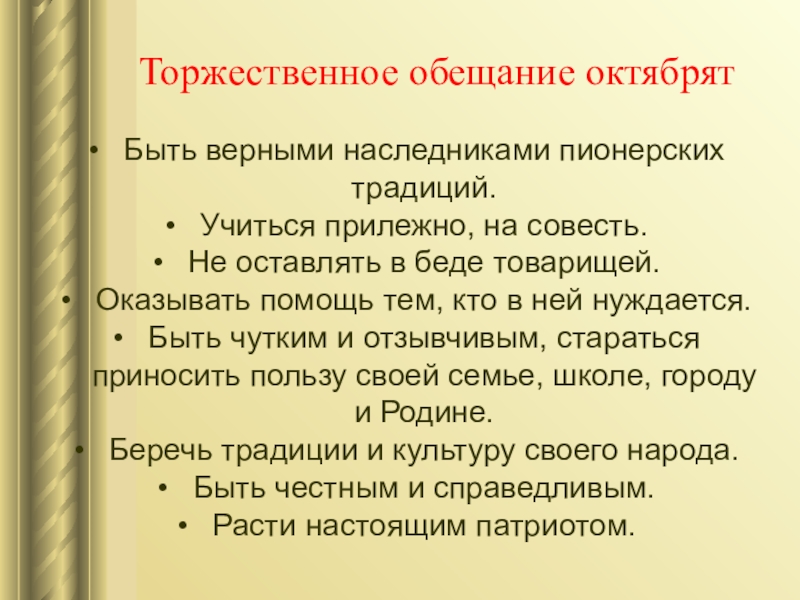 Торжественное обещание октябрят

• Быть верными наследниками пионерских традиций.
• Учиться прилежно, на совесть.
• Не оставлять в беде товарищей.
• Оказывать помощь тем, кто в ней нуждается.
• Быть чутким и отзывчивым, стараться приносить пользу своей семье, школе, городу и Родине.
• Беречь традиции и культуру своего народа.
• Быть честным и справедливым.
• Расти настоящим патриотом.